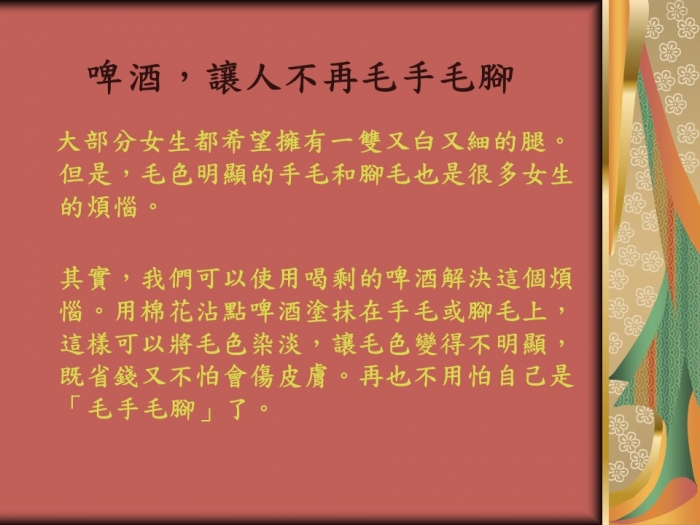 啤酒，讓人不再毛手毛腳

大部分女生都希望擁有一雙又白又細的腿。但是，毛色明顯的手毛和腳毛也是很多女生的煩惱。

其實，我們可以使用喝剩的啤酒解決這個煩惱。用棉花沾點啤酒塗抹在手毛或腳毛上，這樣可以將毛色染淡，讓毛色變得不明顯，既省錢又不怕會傷皮膚。再也不用怕自己是「毛手毛腳」了。